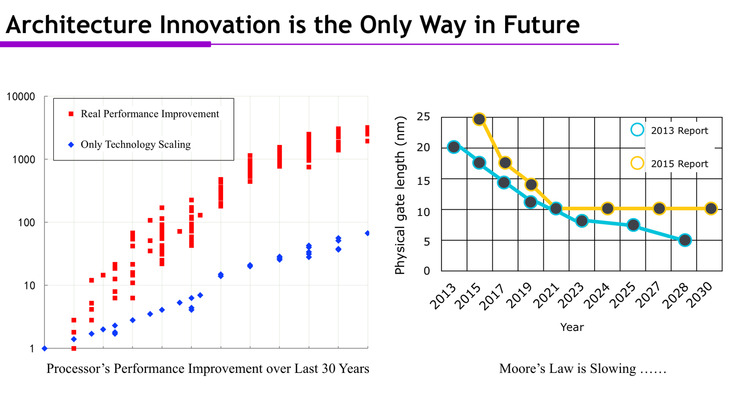 Architecture Innovation is the Only Way in Future

10000
1000
100
10
1

Real Performance Improvement
Only Technology Scaling

Processor's Performance Improvement over Last 30 Years

Physical gate length (nm)
25
20
15
10
5
0

2013 Report
2015 Report

2013
2015
2017
2019
2021
2023
2024
2025
2027
2028
2030

Year

Moore's Law is Slowing ……